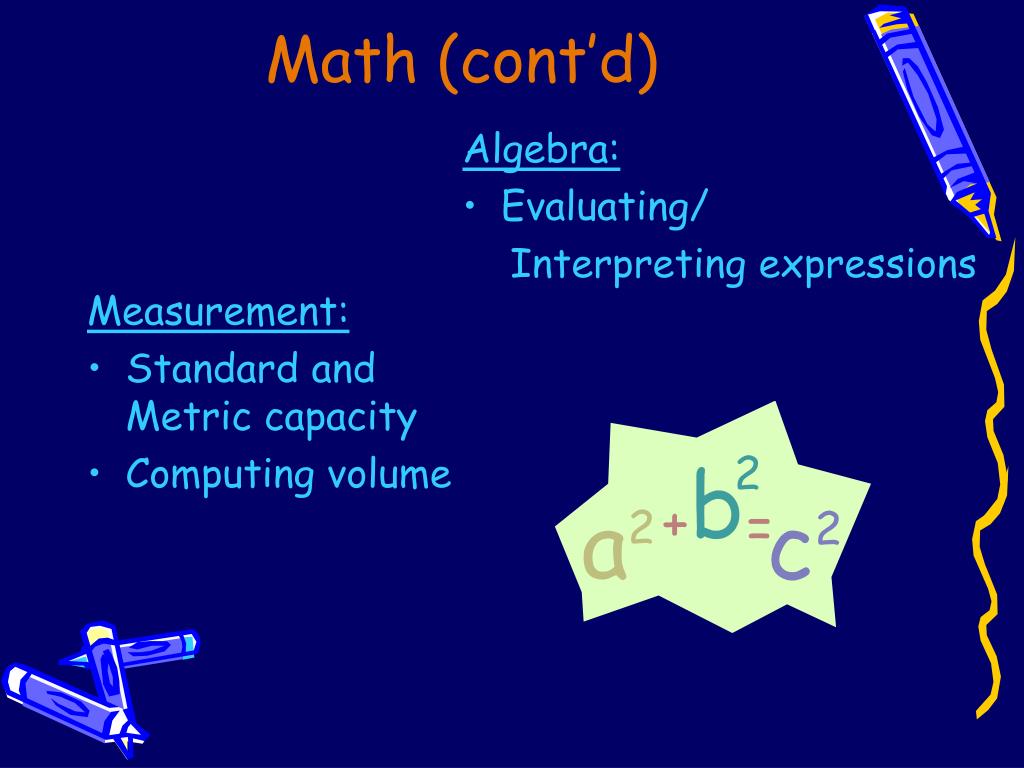 Math (cont'd)

Algebra:
• Evaluating/ Interpreting expressions

Measurement:
• Standard and Metric capacity
• Computing volume

$a^2+b^2=c^2$